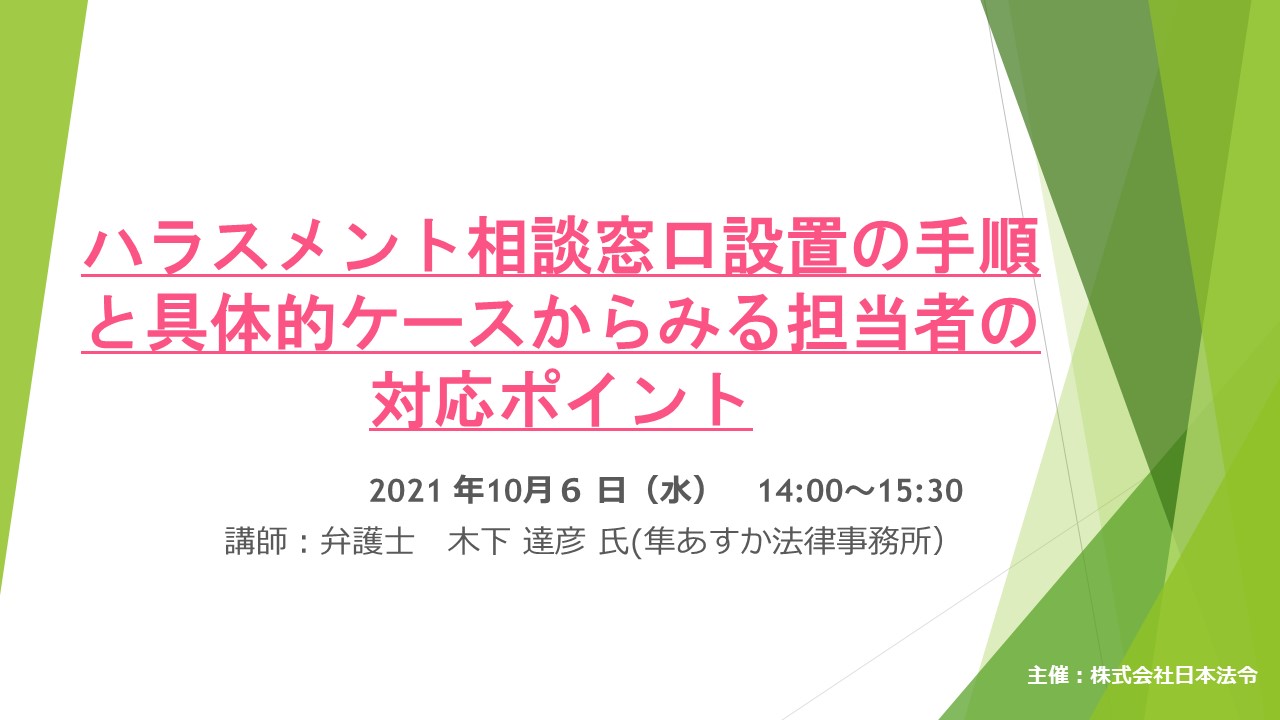 ハラスメント相談窓口設置の手順と具体的ケースからみる担当者の対応ポイント

2021 年10月6 日（水）　14:00～15:30
講師：弁護士　木下 達彦 氏(隼あすか法律事務所）

主催：株式会社日本法令